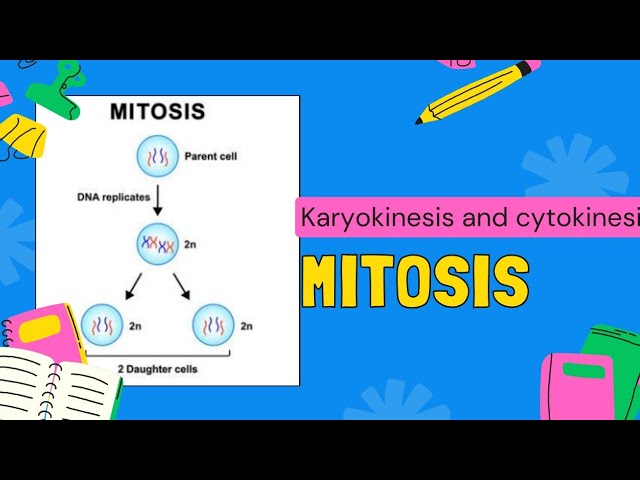 MITOSIS

Parent cell

DNA replicates

2n

2n

2n

2 Daughter cells

Karyokinesis and cytokinesi

MITOSIS